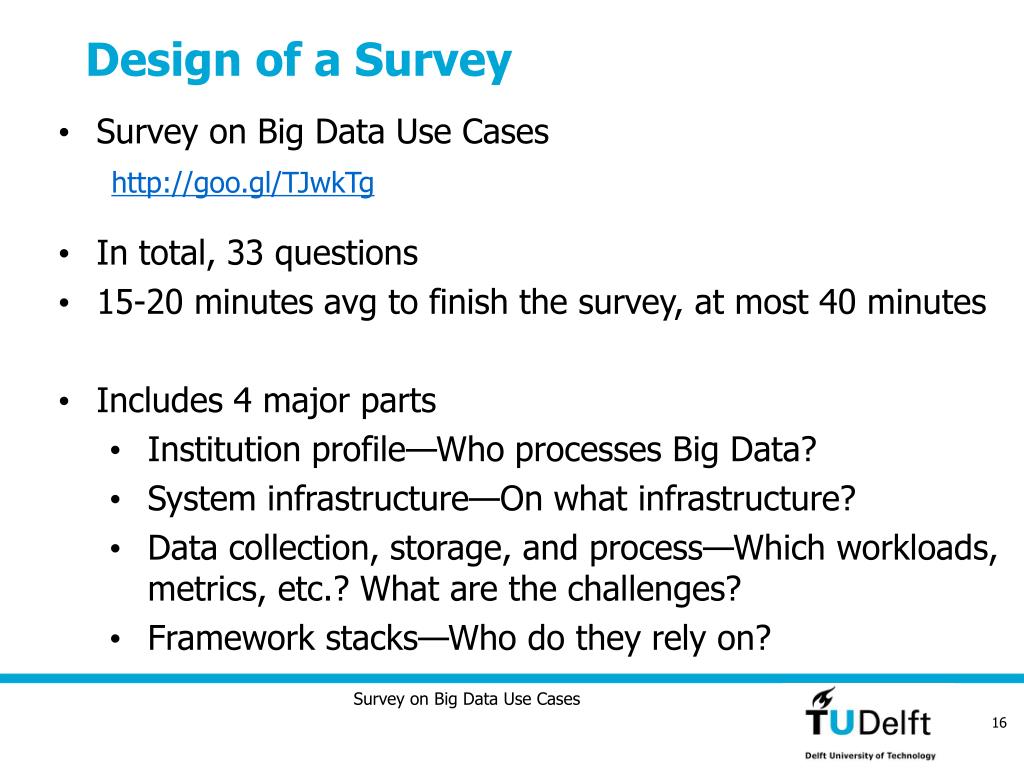 Design of a Survey

• Survey on Big Data Use Cases
http://goo.gl/TJwkTg

• In total, 33 questions
• 15-20 minutes avg to finish the survey, at most 40 minutes

• Includes 4 major parts
  • Institution profile—Who processes Big Data?
  • System infrastructure—On what infrastructure?
  • Data collection, storage, and process—Which workloads, metrics, etc.? What are the challenges?
  • Framework stacks—Who do they rely on?

Survey on Big Data Use Cases

TUDelft
Delft University of Technology

16